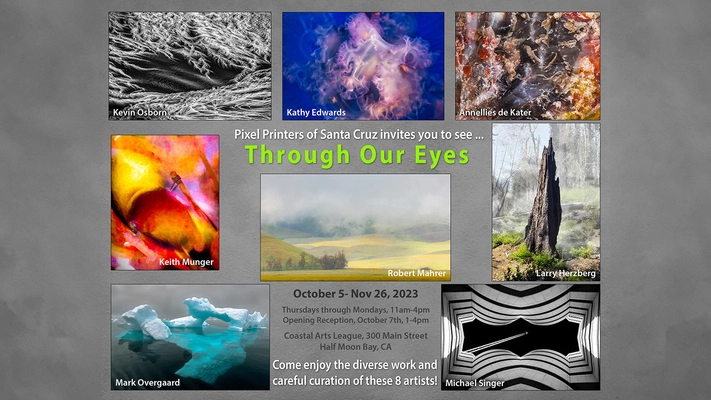 Kevin Osborn

Kathy Edwards

Annellies de Kater

Pixel Printers of Santa Cruz invites you to see ...

Through Our Eyes

Keith Munger

Robert Mahrer

Larry Herzberg

October 5- Nov 26, 2023

Thursdays through Mondays, 11am-4pm
Opening Reception, October 7th, 1-4pm

Coastal Arts League, 300 Main Street
Half Moon Bay, CA

Come enjoy the diverse work and careful curation of these 8 artists!

Mark Overgaard

Michael Singer